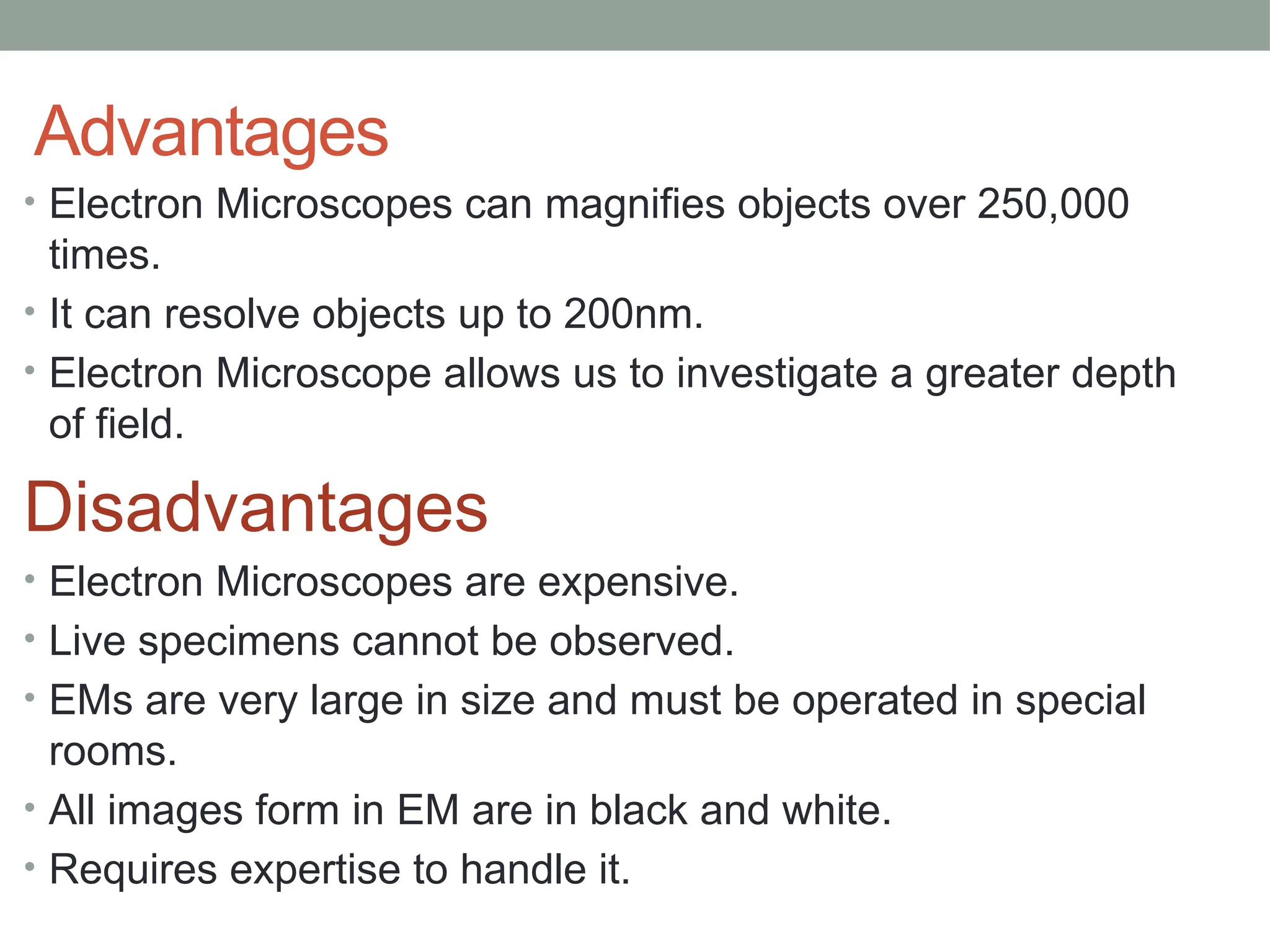 Advantages

• Electron Microscopes can magnifies objects over 250,000 times.
• It can resolve objects up to 200nm.
• Electron Microscope allows us to investigate a greater depth of field.

Disadvantages

• Electron Microscopes are expensive.
• Live specimens cannot be observed.
• EMs are very large in size and must be operated in special rooms.
• All images form in EM are in black and white.
• Requires expertise to handle it.